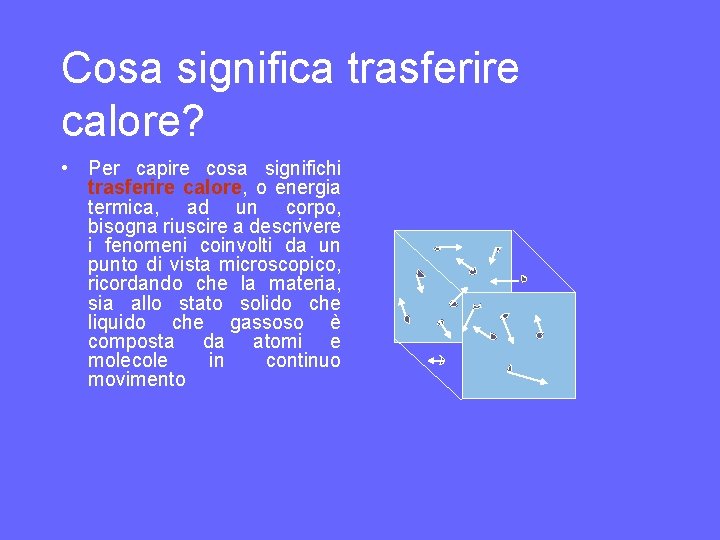 Cosa significa trasferire calore?

• Per capire cosa significhi trasferire calore, o energia termica, ad un corpo, bisogna riuscire a descrivere i fenomeni coinvolti da un punto di vista microscopico, ricordando che la materia, sia allo stato solido che liquido che gassoso è composta da atomi e molecole in continuo movimento